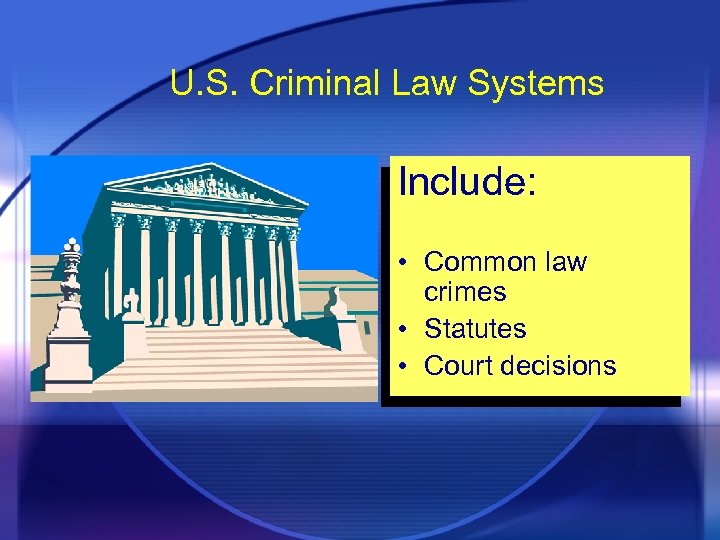 U.S. Criminal Law Systems

Include:

• Common law crimes
• Statutes
• Court decisions